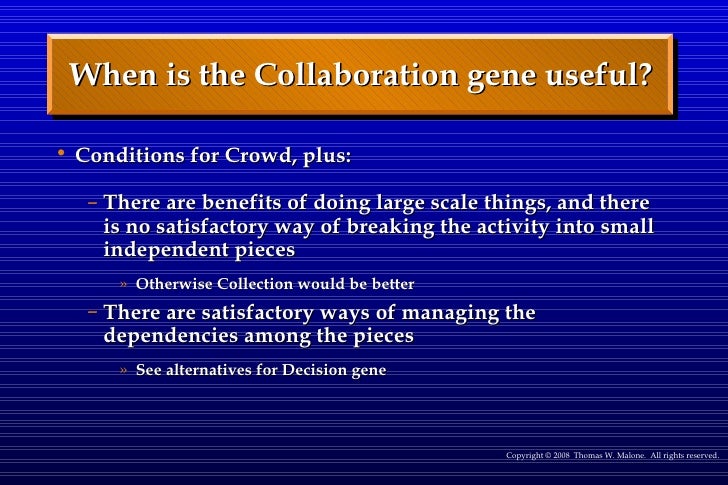 When is the Collaboration gene useful?

• Conditions for Crowd, plus:

– There are benefits of doing large scale things, and there is no satisfactory way of breaking the activity into small independent pieces

» Otherwise Collection would be better

– There are satisfactory ways of managing the dependencies among the pieces

» See alternatives for Decision gene

Copyright © 2008 Thomas W. Malone. All rights reserved.